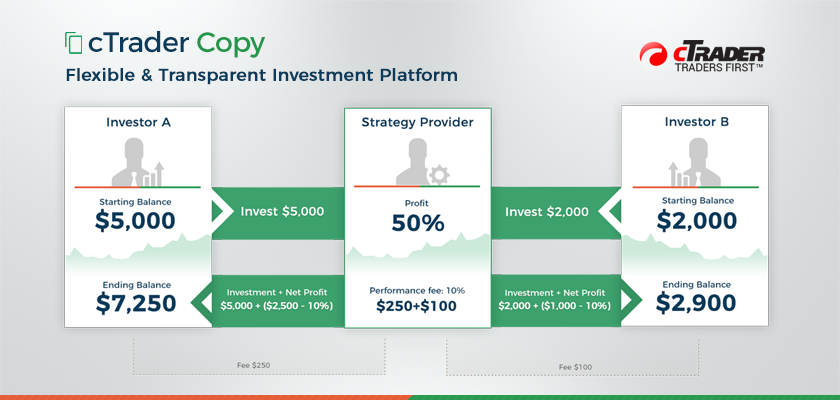 cTrader Copy

Flexible & Transparent Investment Platform

cTRADER TRADERS FIRST™

Investor A

Starting Balance
$5,000

Ending Balance
$7,250

Invest $5,000

Investment + Net Profit
$5,000 + ($2,500 - 10%)

Strategy Provider

Profit
50%

Performance fee: 10%
$250+$100

Invest $2,000

Investment + Net Profit
$2,000 + ($1,000 - 10%)

Investor B

Starting Balance
$2,000

Ending Balance
$2,900

Fee $250

Fee $100